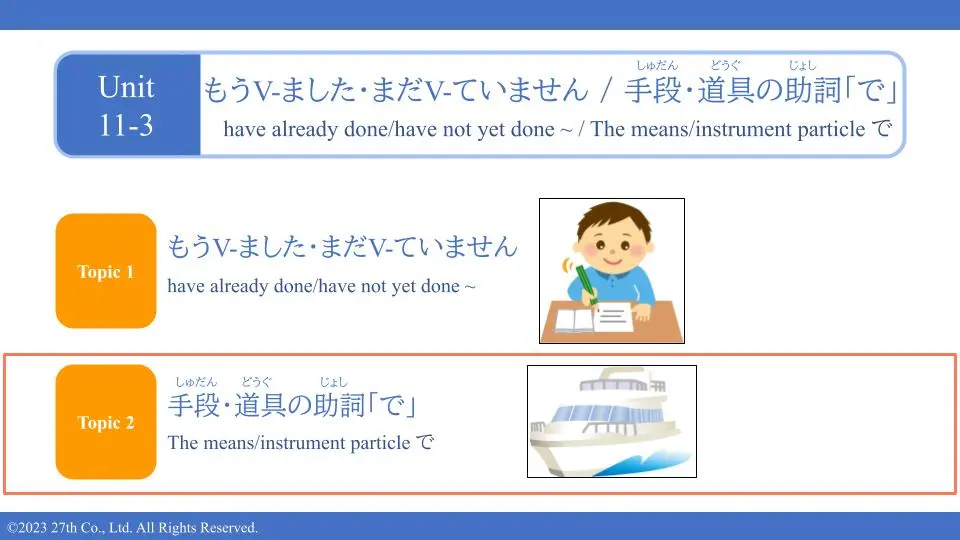 Unit 11-3

もうV-ました・まだV-ていません / 手段(しゅだん)・道具(どうぐ)の助詞(じょし)「で」
have already done/have not yet done ~ / The means/instrument particle で

Topic 1

もうV-ました・まだV-ていません
have already done/have not yet done ~

Topic 2

手段(しゅだん)・道具(どうぐ)の助詞(じょし)「で」
The means/instrument particle で

©2023 27th Co., Ltd. All Rights Reserved.